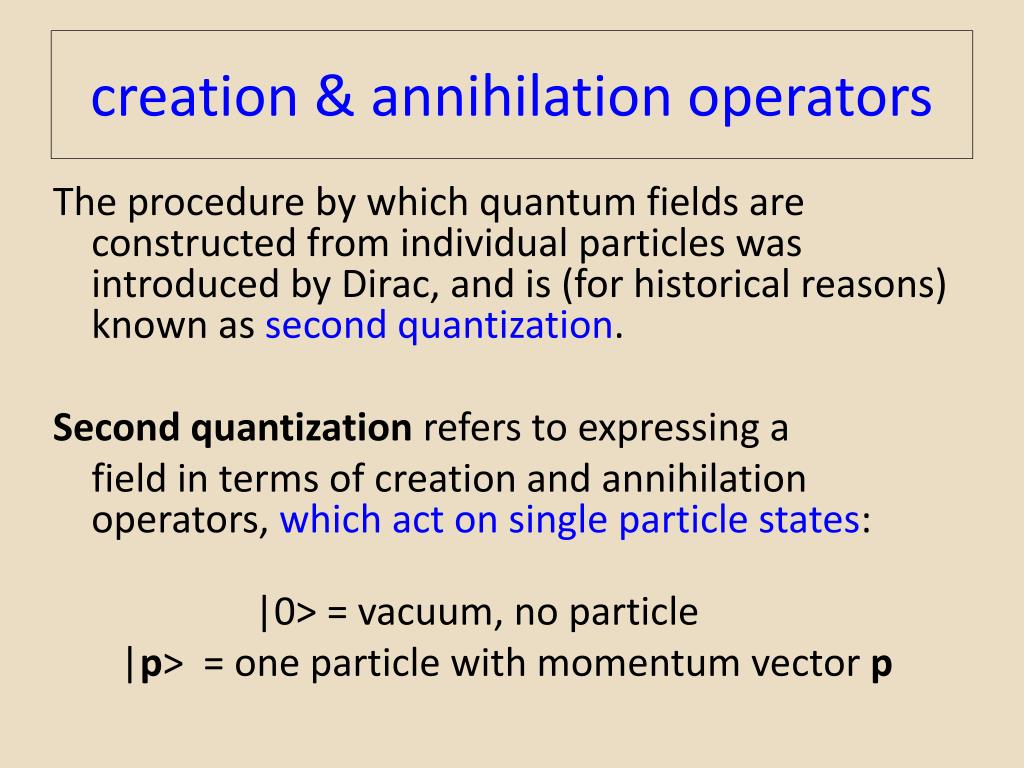 creation & annihilation operators

The procedure by which quantum fields are constructed from individual particles was introduced by Dirac, and is (for historical reasons) known as second quantization.

Second quantization refers to expressing a field in terms of creation and annihilation operators, which act on single particle states:

|0> = vacuum, no particle
|p> = one particle with momentum vector p